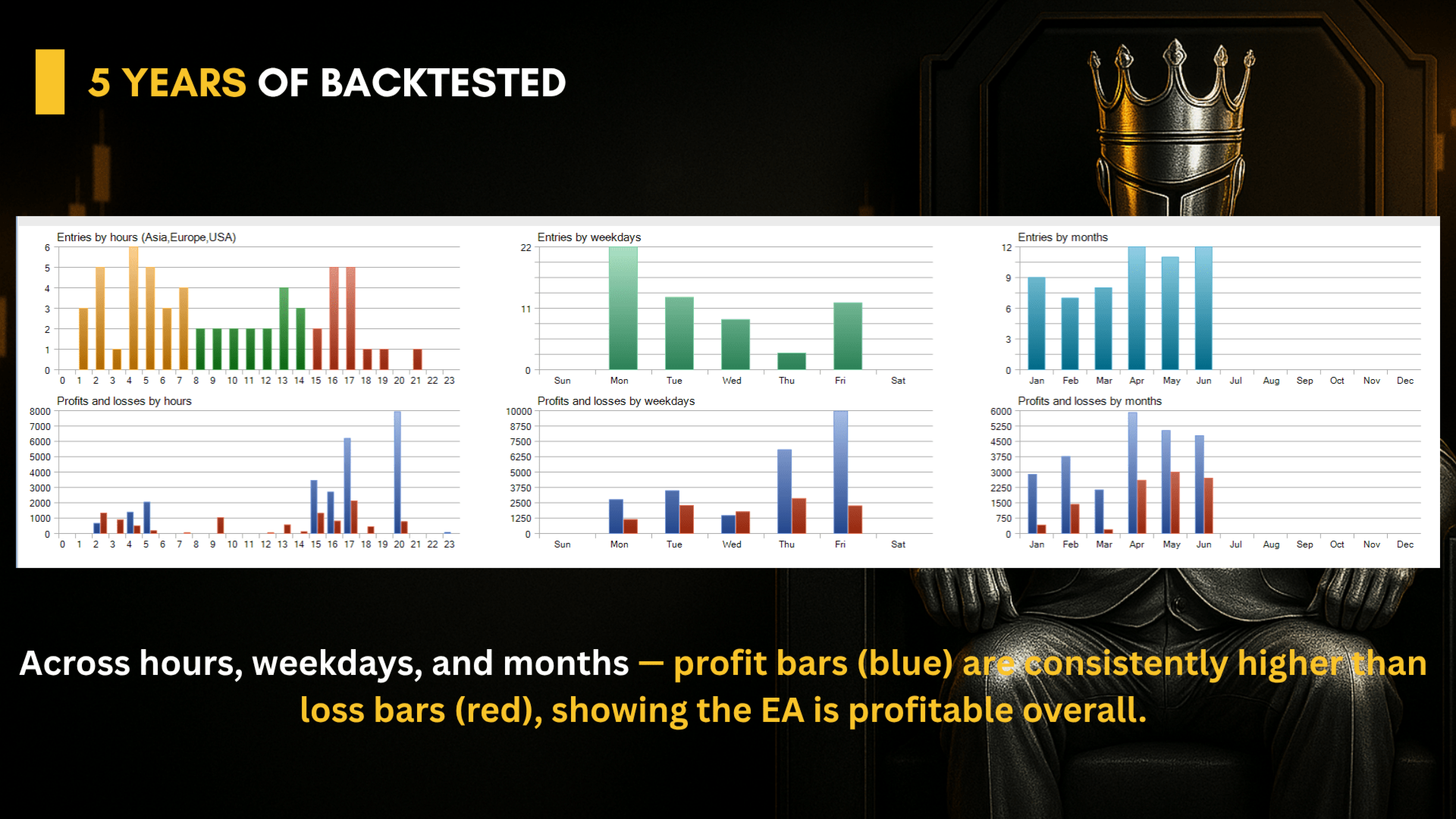 5 YEARS OF BACKTESTED

Entries by hours (Asia,Europe,USA)
6
5
4
3
2
1
0
0 1 2 3 4 5 6 7 8 9 10 11 12 13 14 15 16 17 18 19 20 21 22 23

Entries by weekdays
22
11
0
Sun Mon Tue Wed Thu Fri Sat

Entries by months
12
9
6
3
0
Jan Feb Mar Apr May Jun Jul Aug Sep Oct Nov Dec

Profits and losses by hours
8000
7000
6000
5000
4000
3000
2000
1000
0
0 1 2 3 4 5 6 7 8 9 10 11 12 13 14 15 16 17 18 19 20 21 22 23

Profits and losses by weekdays
10000
8750
7500
6250
5000
3750
2500
1250
0
Sun Mon Tue Wed Thu Fri Sat

Profits and losses by months
6000
5250
4500
3750
3000
2250
1500
750
0
Jan Feb Mar Apr May Jun Jul Aug Sep Oct Nov Dec

Across hours, weekdays, and months — profit bars (blue) are consistently higher than loss bars (red), showing the EA is profitable overall.